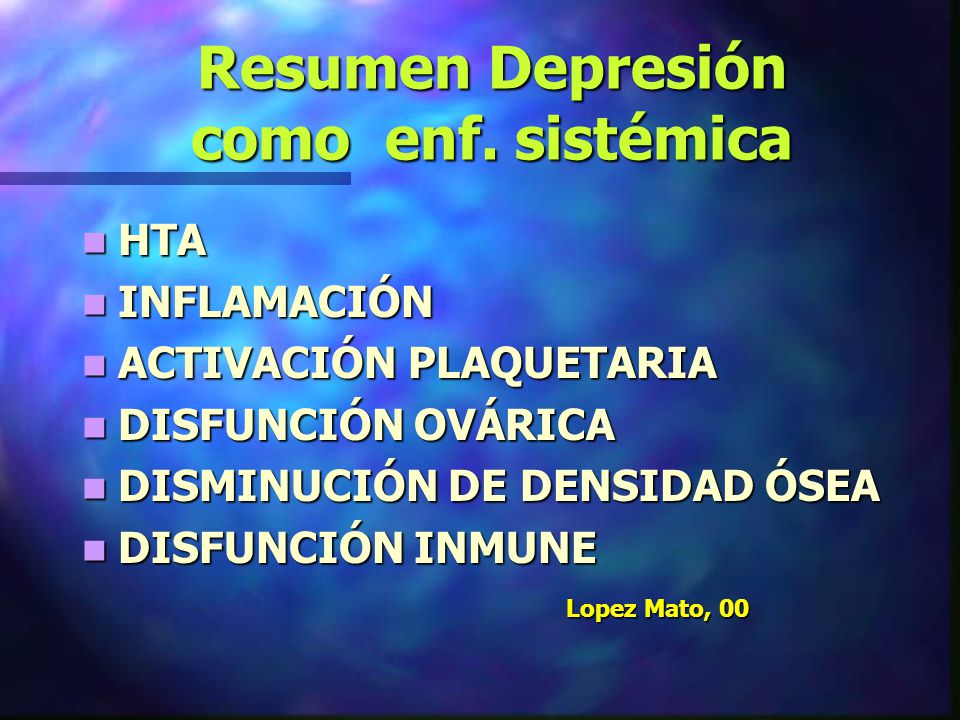 Resumen Depresión como enf. sistémica

- HTA
- INFLAMACIÓN
- ACTIVACIÓN PLAQUETARIA
- DISFUNCIÓN OVÁRICA
- DISMINUCIÓN DE DENSIDAD ÓSEA
- DISFUNCIÓN INMUNE

Lopez Mato, 00